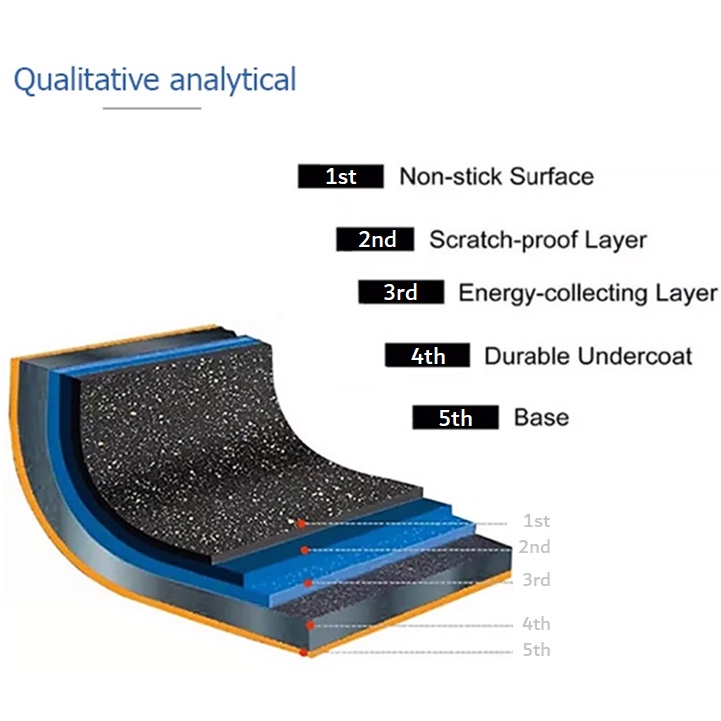 Qualitative analytical

1st Non-stick Surface

2nd Scratch-proof Layer

3rd Energy-collecting Layer

4th Durable Undercoat

5th Base

1st
2nd
3rd
4th
5th